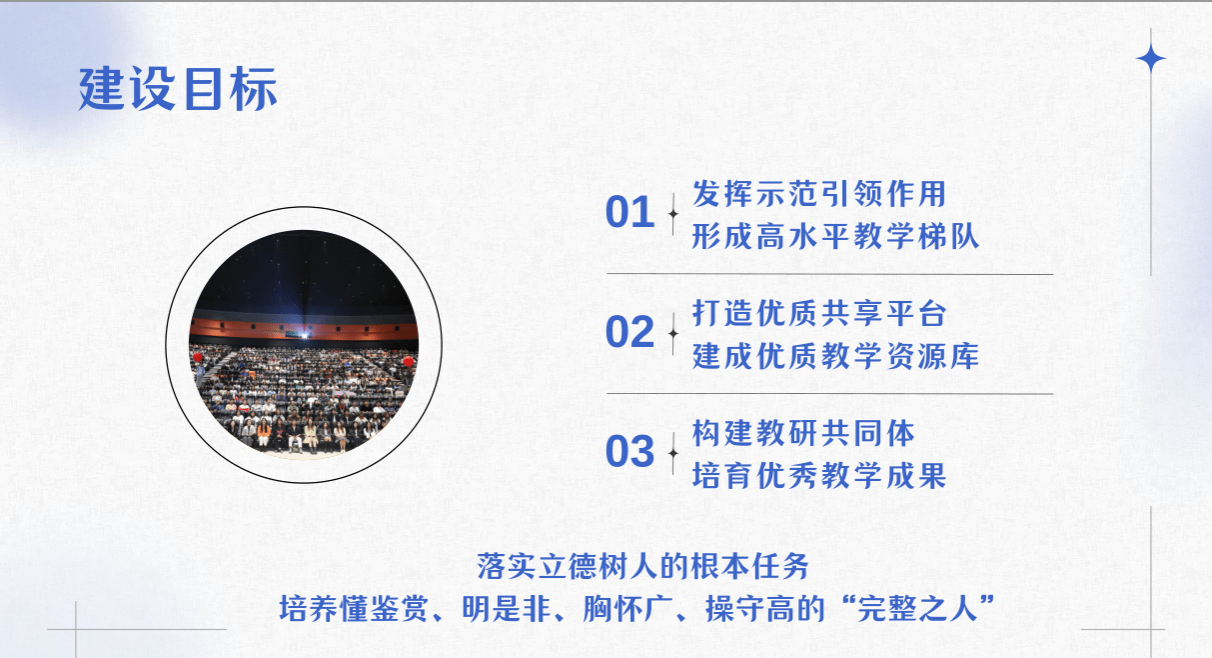 建设目标

01 发挥示范引领作用
形成高水平教学梯队

02 打造优质共享平台
建成优质教学资源库

03 构建教研共同体
培育优秀教学成果

落实立德树人的根本任务
培养懂鉴赏、明是非、胸怀广、操守高的“完整之人”